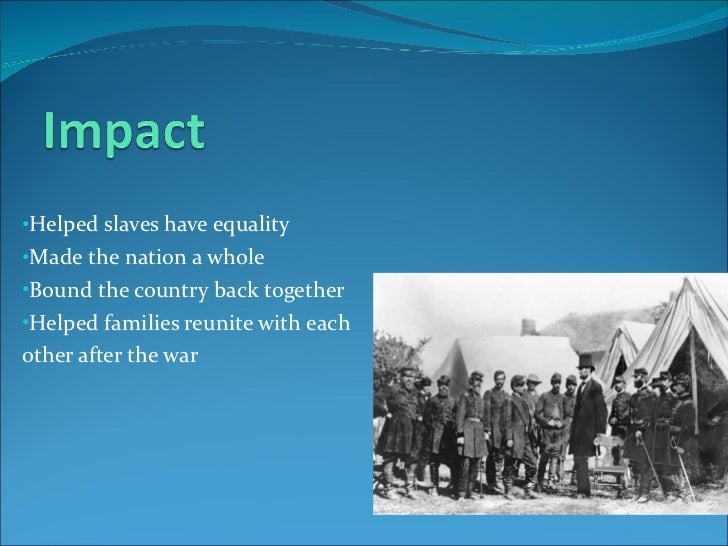 Impact

•Helped slaves have equality
•Made the nation a whole
•Bound the country back together
•Helped families reunite with each other after the war